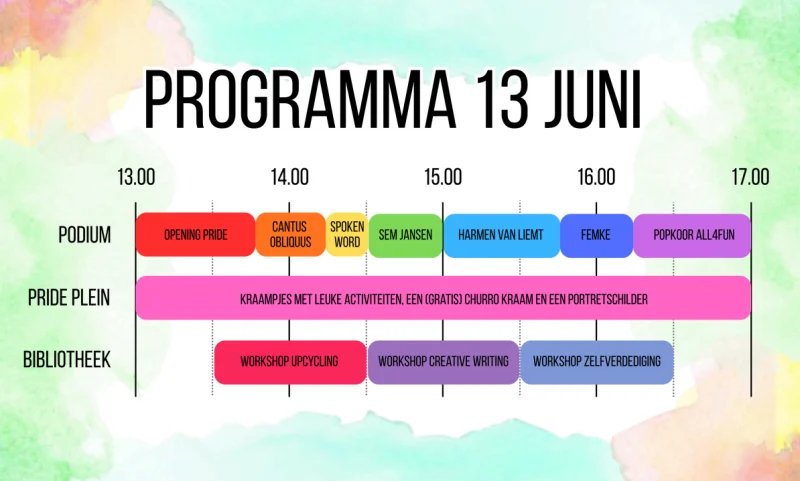 PROGRAMMA 13 JUNI

13.00
14.00
15.00
16.00
17.00

PODIUM
OPENING PRIDE
CANTUS OBLIQUUS
SPOKEN WORD
SEM JANSEN
HARMEN VAN LIEMT
FEMKE
POPKOOR ALL4FUN

PRIDE PLEIN
KRAAMPJES MET LEUKE ACTIVITEITEN, EEN (GRATIS) CHURRO KRAAM EN EEN PORTRETSCHILDER

BIBLIOTHEEK
WORKSHOP UPCYCLING
WORKSHOP CREATIVE WRITING
WORKSHOP ZELFVERDEDIGING